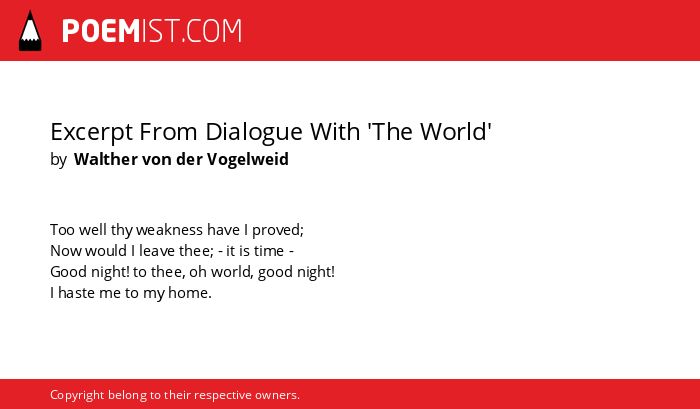 POEMIST.COM

Excerpt From Dialogue With 'The World'
by Walther von der Vogelweid

Too well thy weakness have I proved;
Now would I leave thee; - it is time -
Good night! to thee, oh world, good night!
I haste me to my home.

Copyright belong to their respective owners.